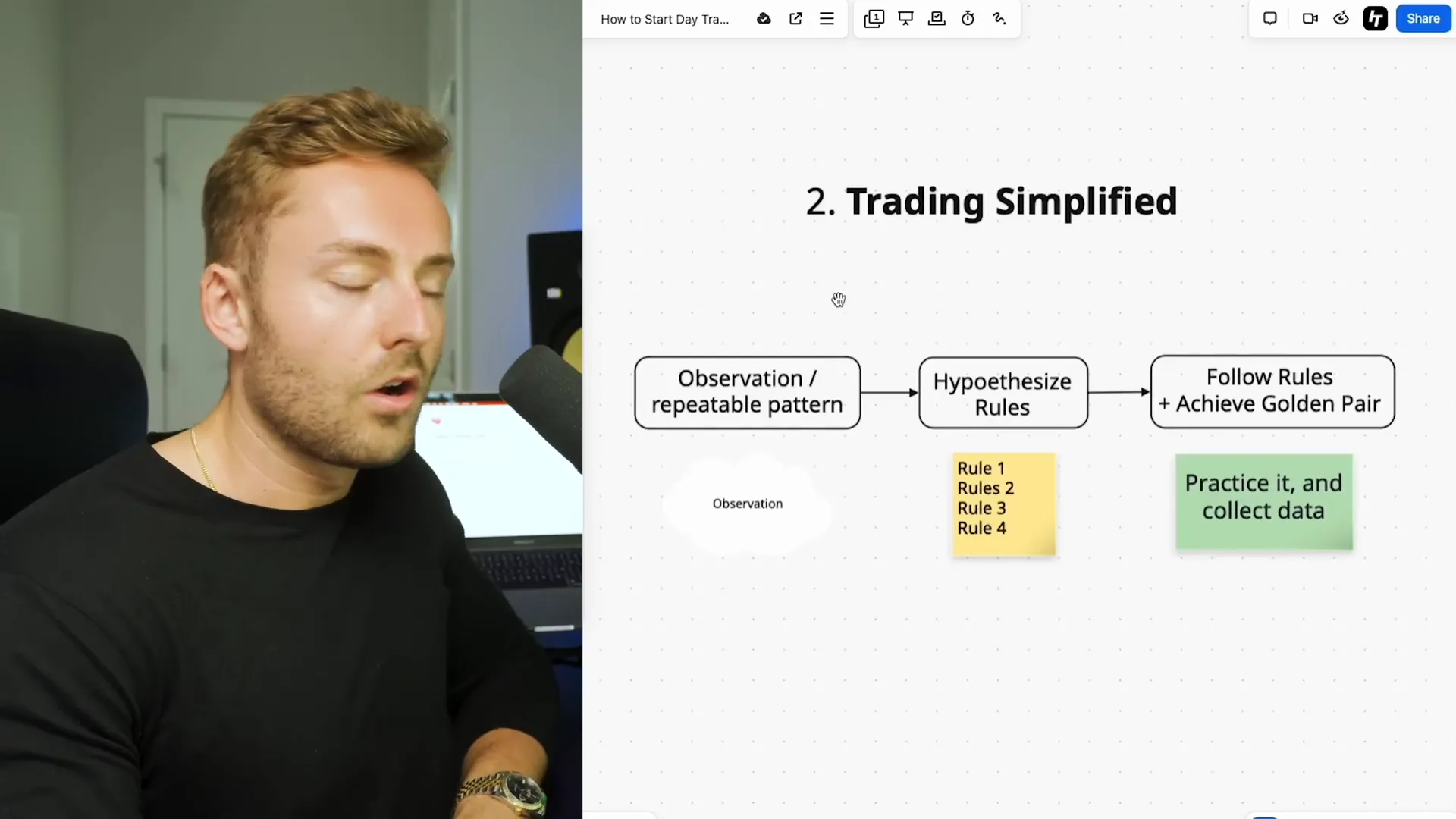 How to Start Day Tra...

Share

2. Trading Simplified

Observation / repeatable pattern

Hypoethesize Rules

Follow Rules + Achieve Golden Pair

Observation

Rule 1
Rules 2
Rule 3
Rule 4

Practice it, and collect data